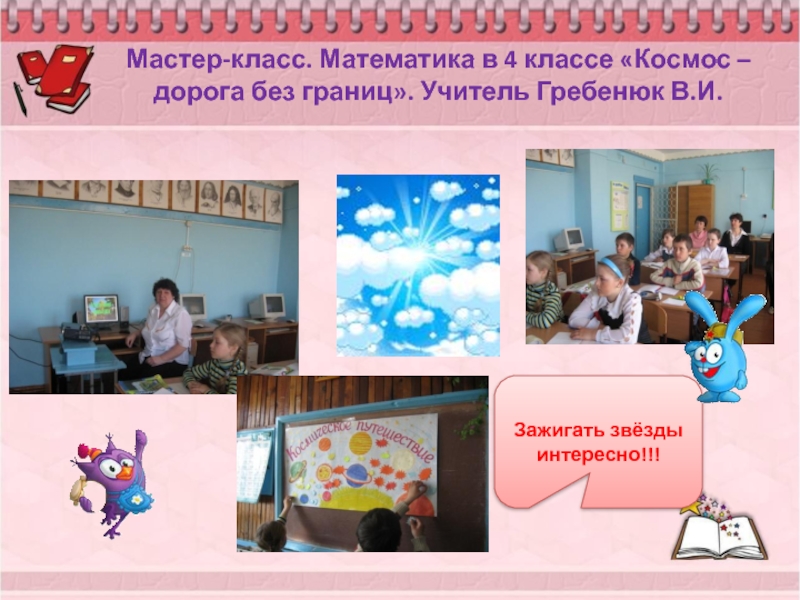 Мастер-класс. Математика в 4 классе «Космос – дорога без границ». Учитель Гребенюк В.И.

Космическое путешествие

Зажигать звёзды интересно!!!